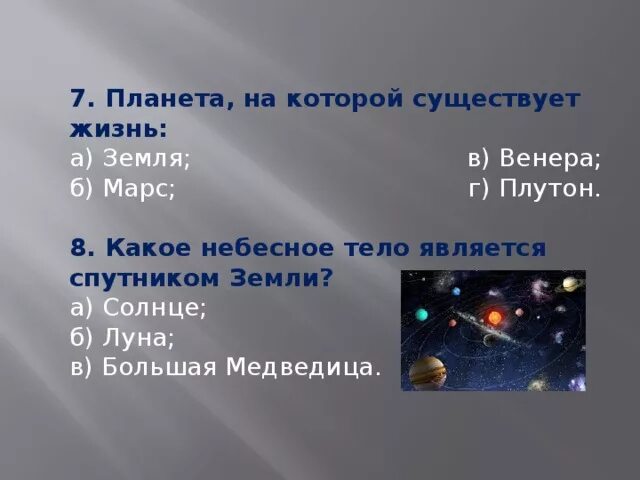 7. Планета, на которой существует жизнь:
а) Земля;
б) Марс;
в) Венера;
г) Плутон.

8. Какое небесное тело является спутником Земли?
а) Солнце;
б) Луна;
в) Большая Медведица.